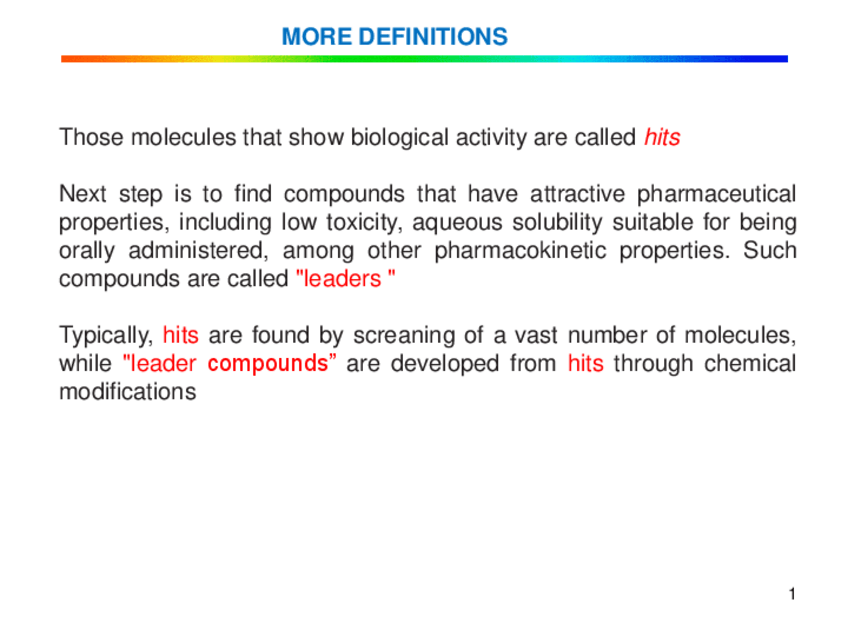 MORE DEFINITIONS

Those molecules that show biological activity are called hits

Next step is to find compounds that have attractive pharmaceutical properties, including low toxicity, aqueous solubility suitable for being orally administered, among other pharmacokinetic properties. Such compounds are called "leaders "

Typically, hits are found by screaning of a vast number of molecules, while "leader compounds” are developed from hits through chemical modifications

1